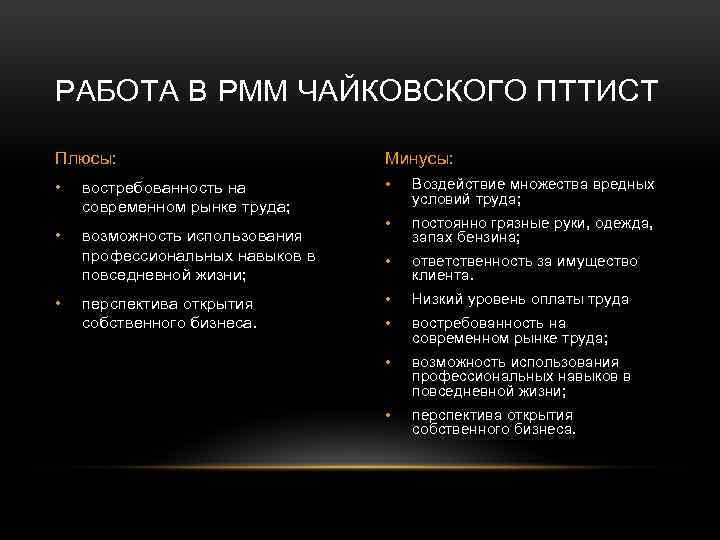 РАБОТА В РММ ЧАЙКОВСКОГО ПТТИСТ

Плюсы:

• востребованность на современном рынке труда;
• возможность использования профессиональных навыков в повседневной жизни;
• перспектива открытия собственного бизнеса.

Минусы:

• Воздействие множества вредных условий труда;
• постоянно грязные руки, одежда, запах бензина;
• ответственность за имущество клиента.
• Низкий уровень оплаты труда
• востребованность на современном рынке труда;
• возможность использования профессиональных навыков в повседневной жизни;
• перспектива открытия собственного бизнеса.